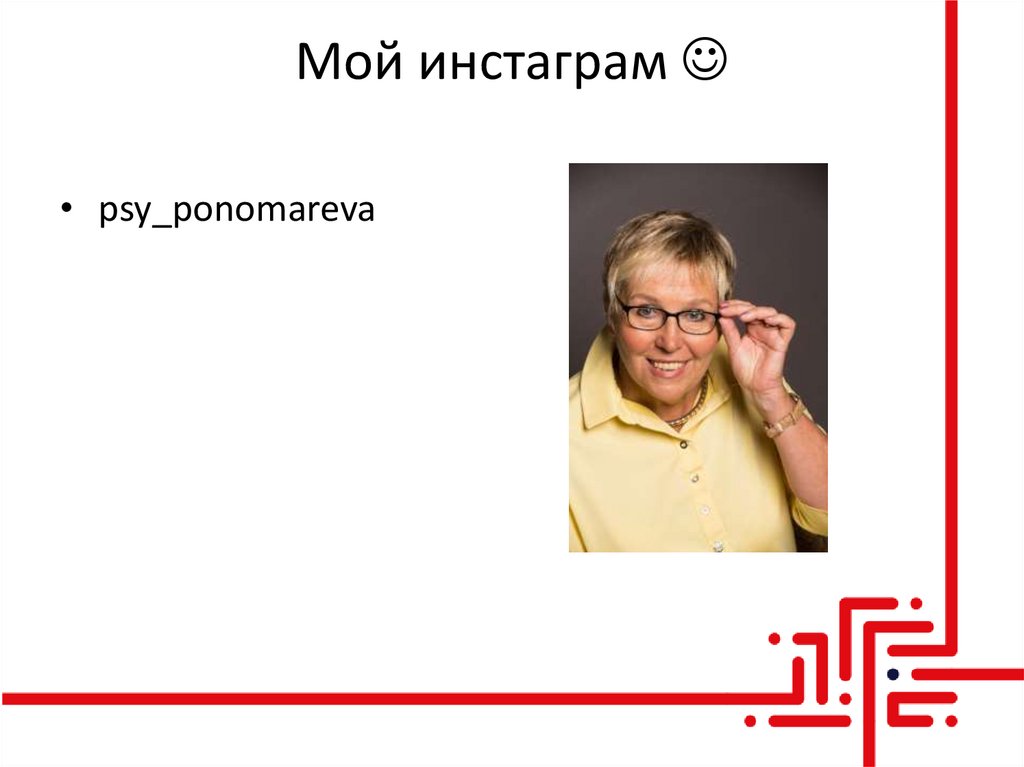 Мой инстаграм ☺

• psy_ponomareva